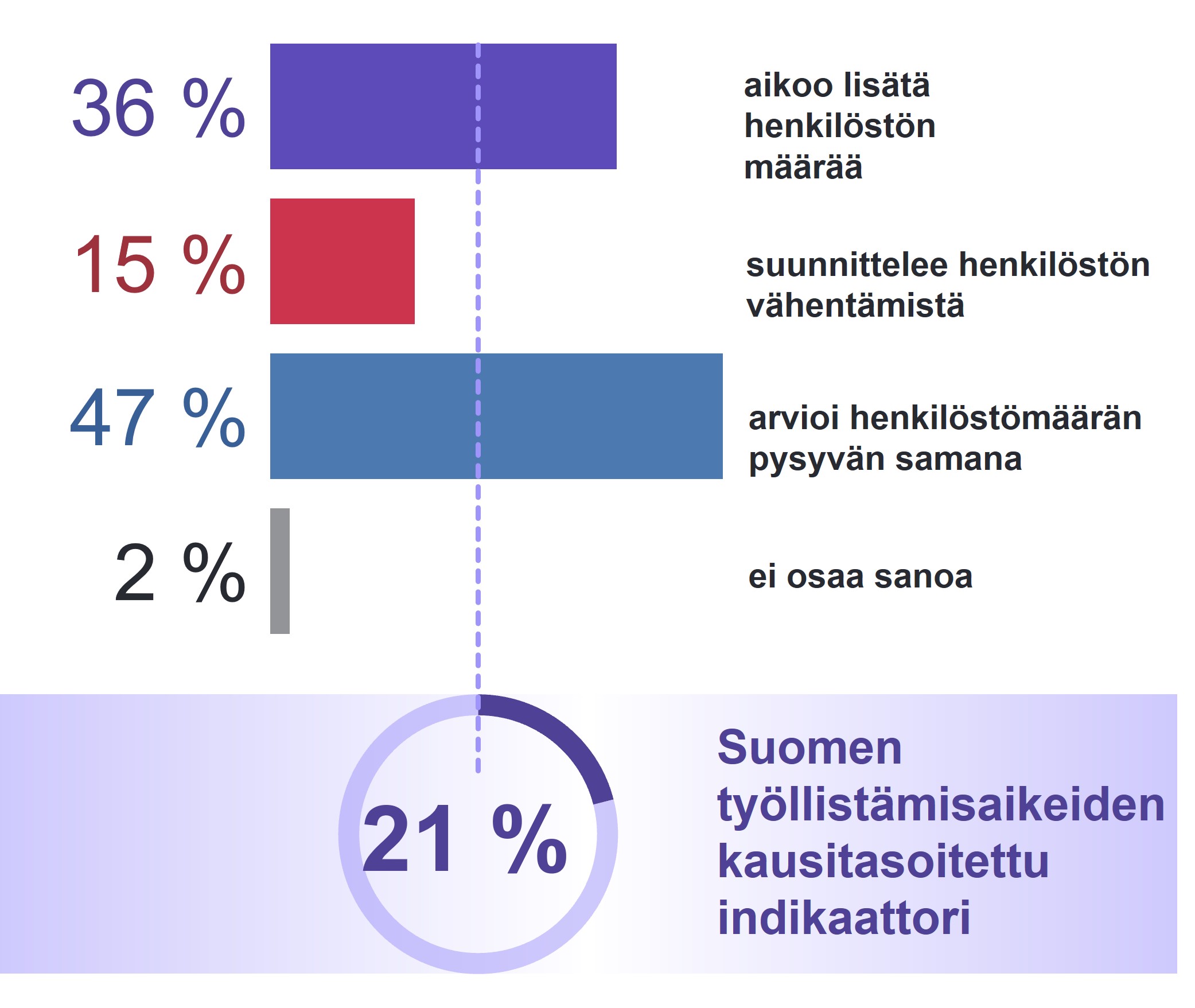 36 %

aikoo lisätä henkilöstön määrää

15 %

suunnittelee henkilöstön vähentämistä

47 %

arvioi henkilöstömäärän pysyvän samana

2 %

ei osaa sanoa

21 %

Suomen työllistämisaikeiden kausitasoitettu indikaattori